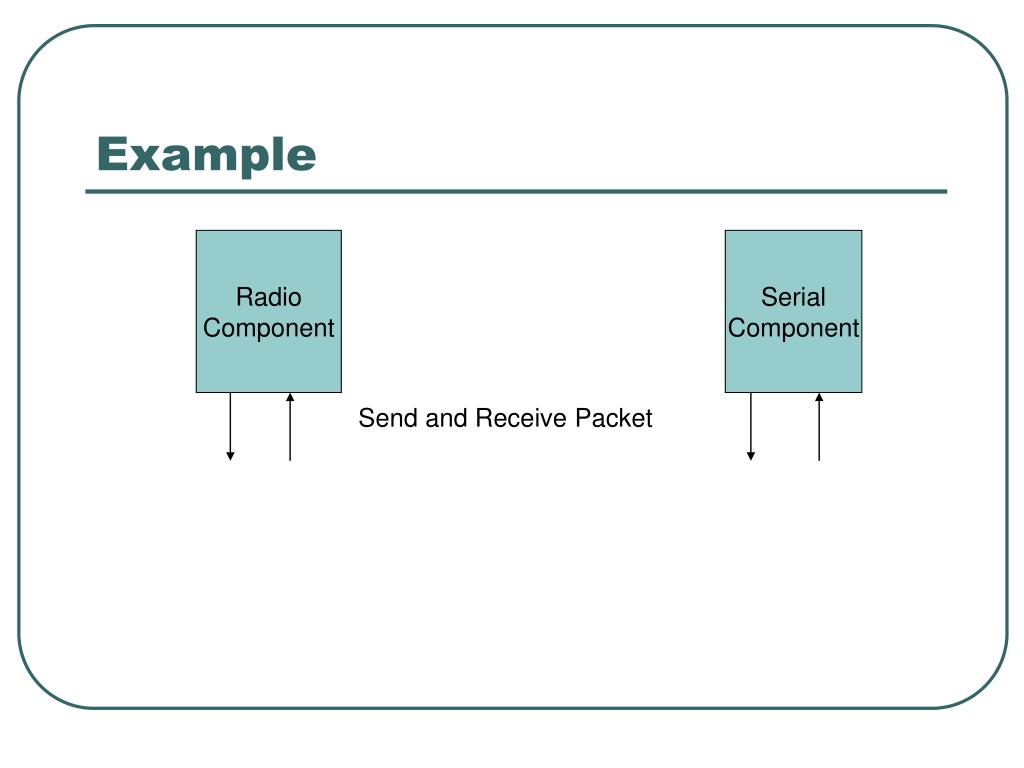 Example

Radio Component

Serial Component

Send and Receive Packet